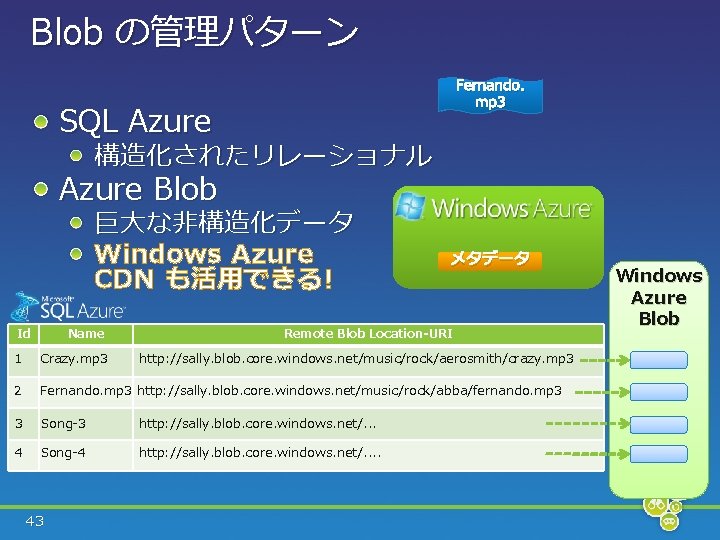 Blob の管理パターン

Fernando. mp3

SQL Azure

構造化されたリレーショナル

Azure Blob

巨大な非構造化データ

Windows Azure CDN も活用できる!

Windows Azure

メタデータ

Windows Azure Blob

Microsoft SQL Azure

| Id | Name | Remote Blob Location-URI |
|---|---|---|
| 1 | Crazy.mp3 | http://sally.blob.core.windows.net/music/rock/aerosmith/crazy.mp3 |
| 2 | Fernando.mp3 | http://sally.blob.core.windows.net/music/rock/abba/fernando.mp3 |
| 3 | Song-3 | http://sally.blob.core.windows.net/... |
| 4 | Song-4 | http://sally.blob.core.windows.net/.... |

43